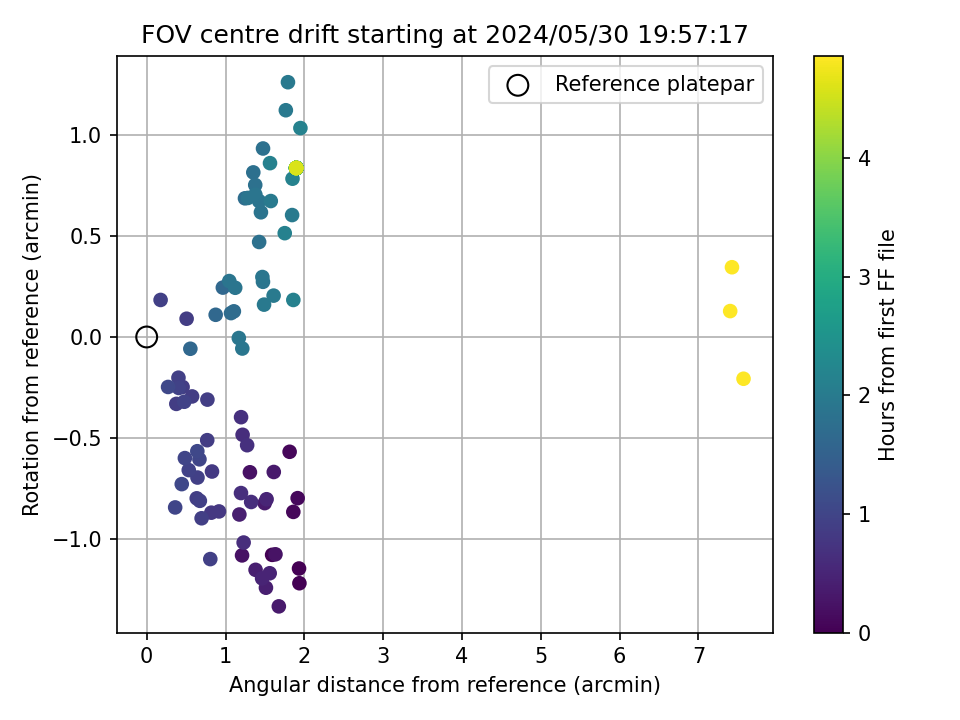 FOV centre drift starting at 2024/05/30 19:57:17

Reference platepar

Rotation from reference (arcmin)

1.0
0.5
0.0
−0.5
−1.0

0 1 2 3 4 5 6 7

Angular distance from reference (arcmin)

Hours from first FF file

4
3
2
1
0